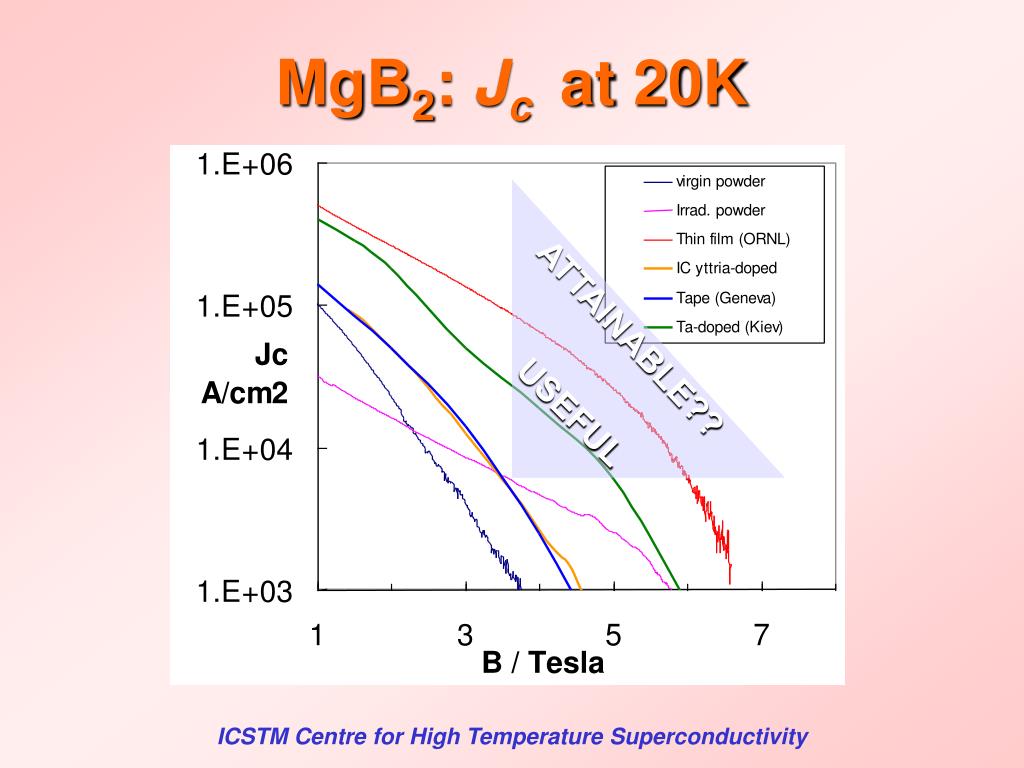 $MgB_2$: $J_c$ at 20K

1.E+06
1.E+05
Jc
A/cm2
1.E+04
1.E+03

virgin powder
Irrad. powder
Thin film (ORNL)
IC yttria-doped
Tape (Geneva)
Ta-doped (Kiev)

ATTAINABLE??
USEFUL

1
3
5
7
B / Tesla

ICSTM Centre for High Temperature Superconductivity